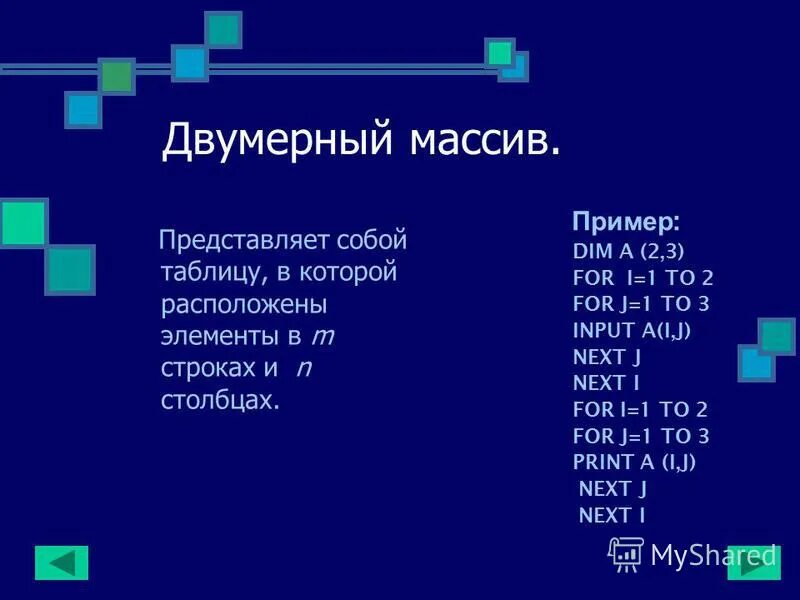 Двумерный массив.

Представляет собой таблицу, в которой расположены элементы в $m$ строках и $n$ столбцах.

Пример:
DIM A (2,3)
FOR I=1 TO 2
FOR J=1 TO 3
INPUT A(I,J)
NEXT J
NEXT I
FOR I=1 TO 2
FOR J=1 TO 3
PRINT A (I,J)
NEXT J
NEXT I

MyShared